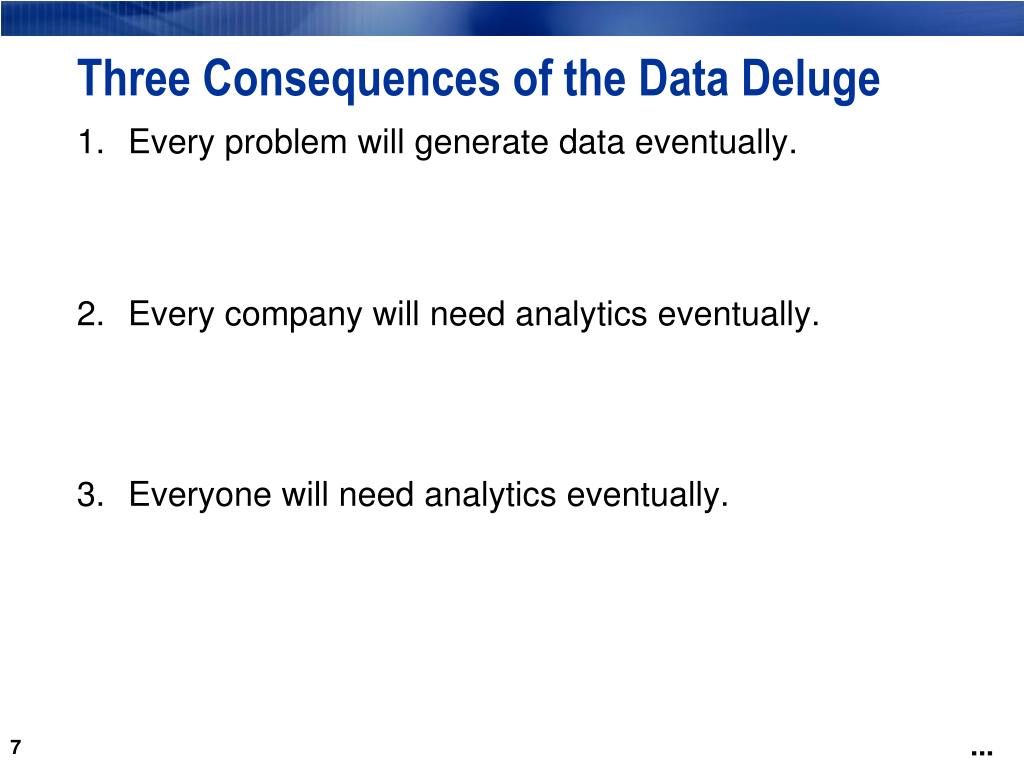 Three Consequences of the Data Deluge

1. Every problem will generate data eventually.

2. Every company will need analytics eventually.

3. Everyone will need analytics eventually.

7

...